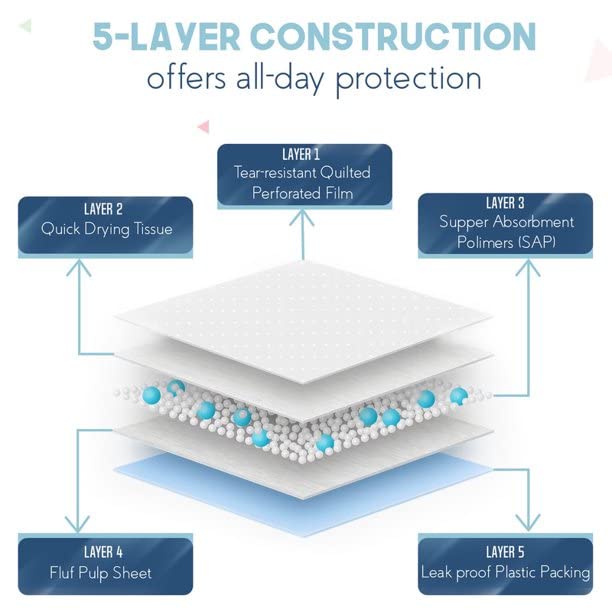 5-LAYER CONSTRUCTION
offers all-day protection

LAYER 1
Tear-resistant Quilted Perforated Film

LAYER 2
Quick Drying Tissue

LAYER 3
Supper Absorbment Polimers (SAP)

LAYER 4
Fluf Pulp Sheet

LAYER 5
Leak proof Plastic Packing